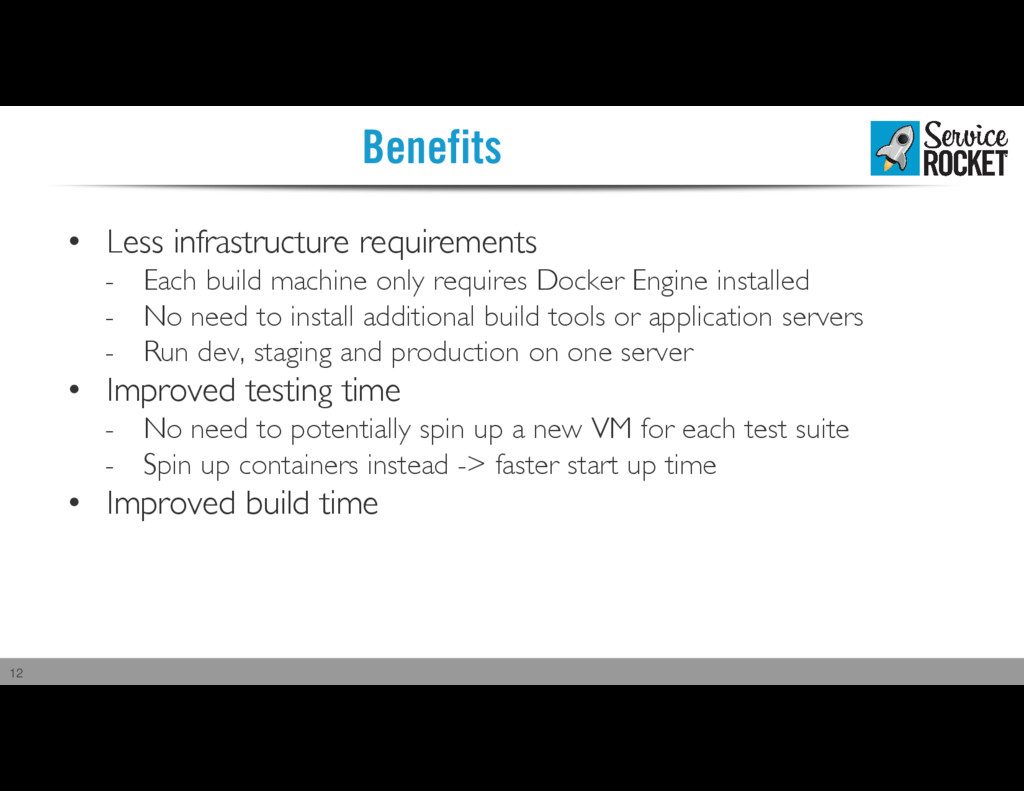 Benefits

Service ROCKET

• Less infrastructure requirements
- Each build machine only requires Docker Engine installed
- No need to install additional build tools or application servers
- Run dev, staging and production on one server
• Improved testing time
- No need to potentially spin up a new VM for each test suite
- Spin up containers instead -> faster start up time
• Improved build time

12